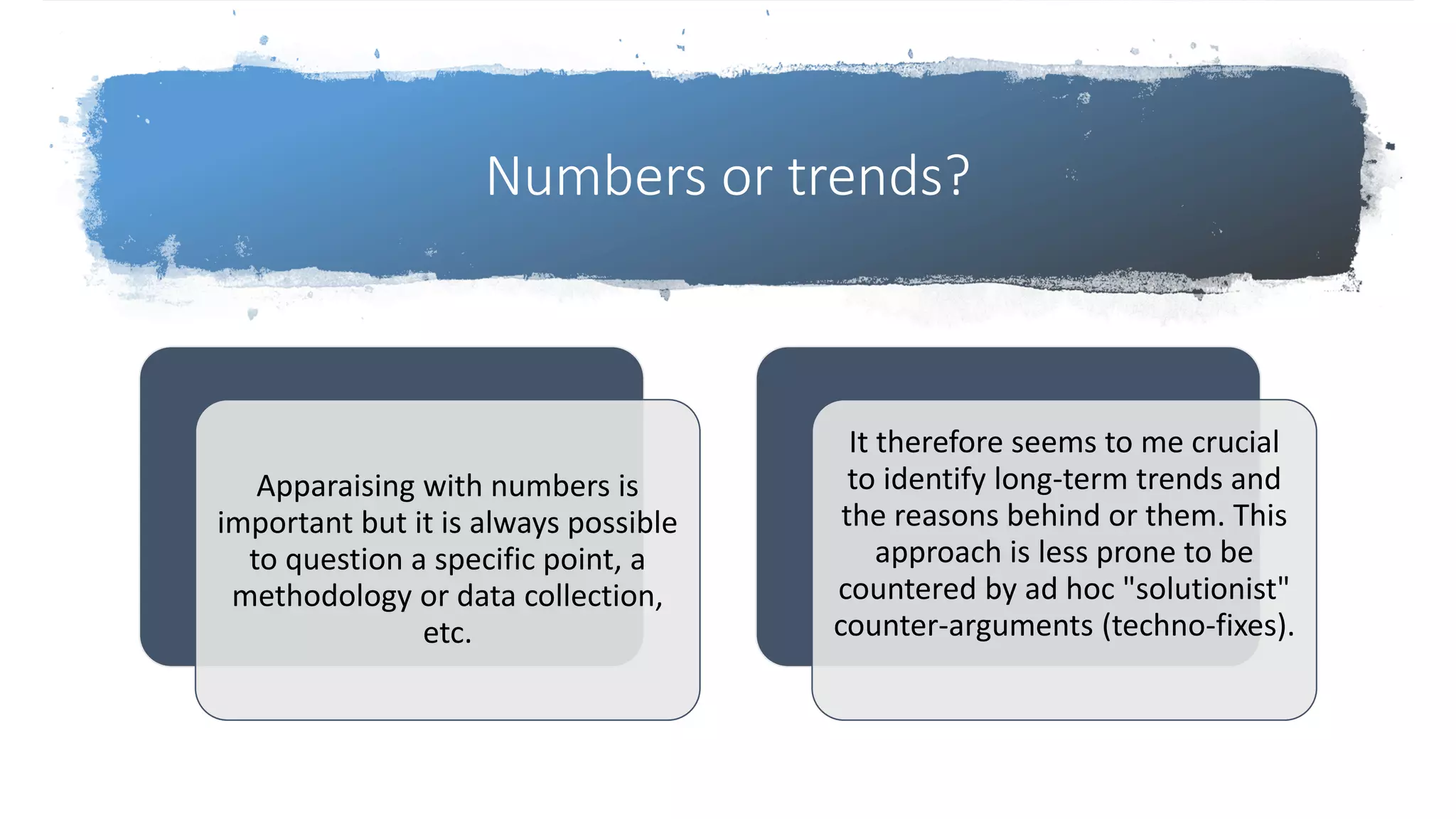 Numbers or trends?

Apparaising with numbers is important but it is always possible to question a specific point, a methodology or data collection, etc.

It therefore seems to me crucial to identify long-term trends and the reasons behind or them. This approach is less prone to be countered by ad hoc "solutionist" counter-arguments (techno-fixes).